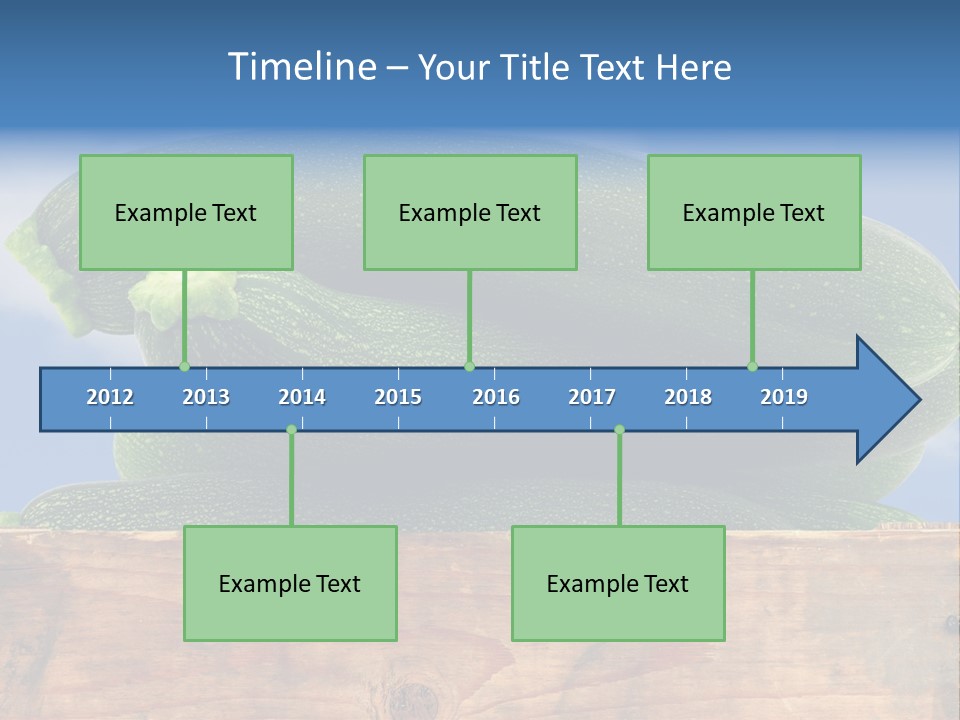 Timeline – Your Title Text Here

Example Text

Example Text

Example Text

2012 2013 2014 2015 2016 2017 2018 2019

Example Text

Example Text